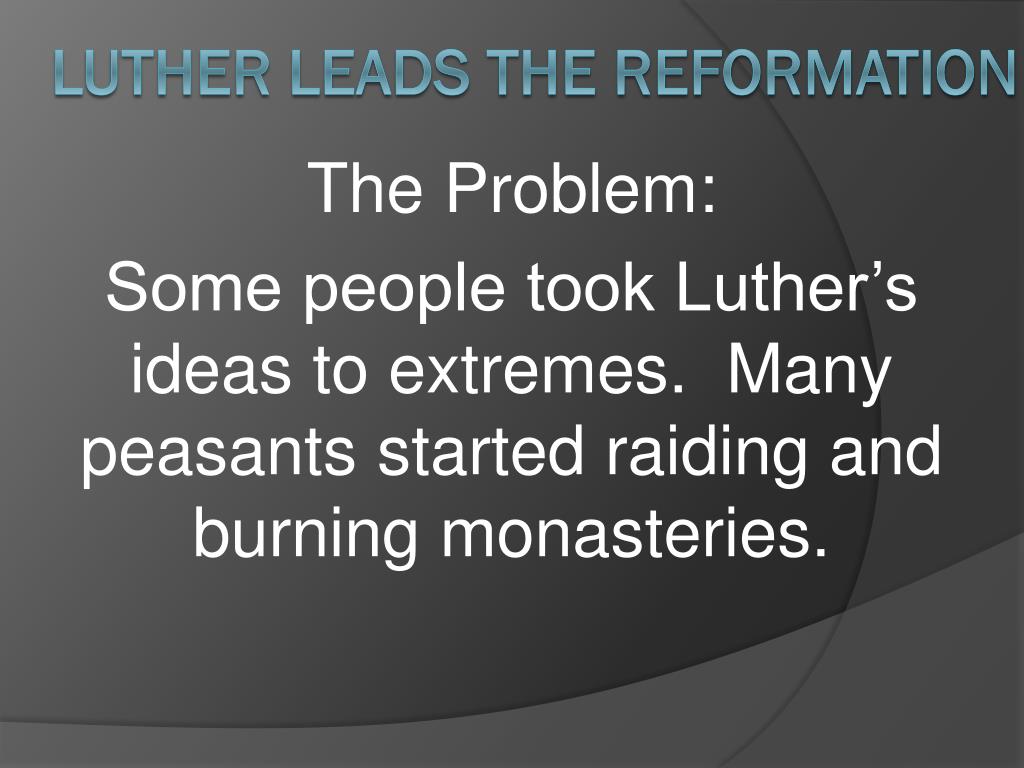 LUTHER LEADS THE REFORMATION

The Problem:

Some people took Luther’s ideas to extremes.  Many peasants started raiding and burning monasteries.